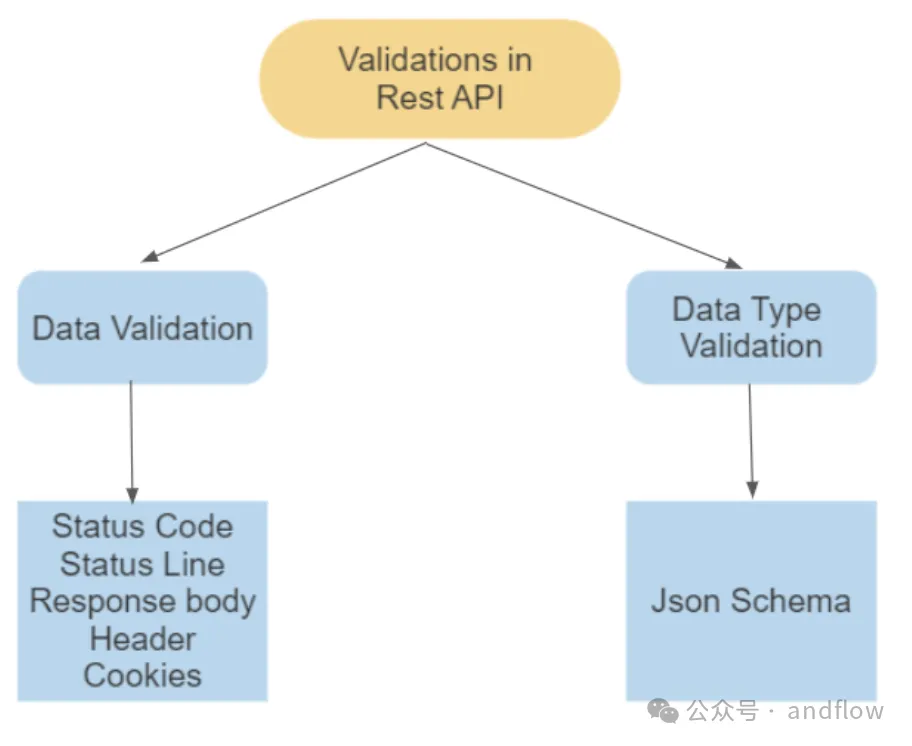 Validations in Rest API

Data Validation

Data Type Validation

Status Code
Status Line
Response body
Header
Cookies

Json Schema

公众号 · andflow